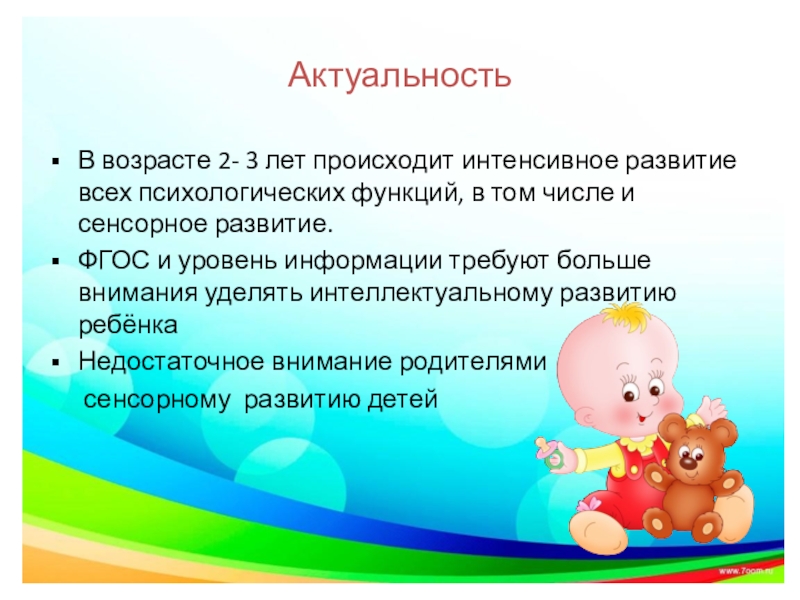 Актуальность

▪ В возрасте 2- 3 лет происходит интенсивное развитие всех психологических функций, в том числе и сенсорное развитие.

▪ ФГОС и уровень информации требуют больше внимания уделять интеллектуальному развитию ребёнка

▪ Недостаточное внимание родителями сенсорному развитию детей

www.7oom.ru